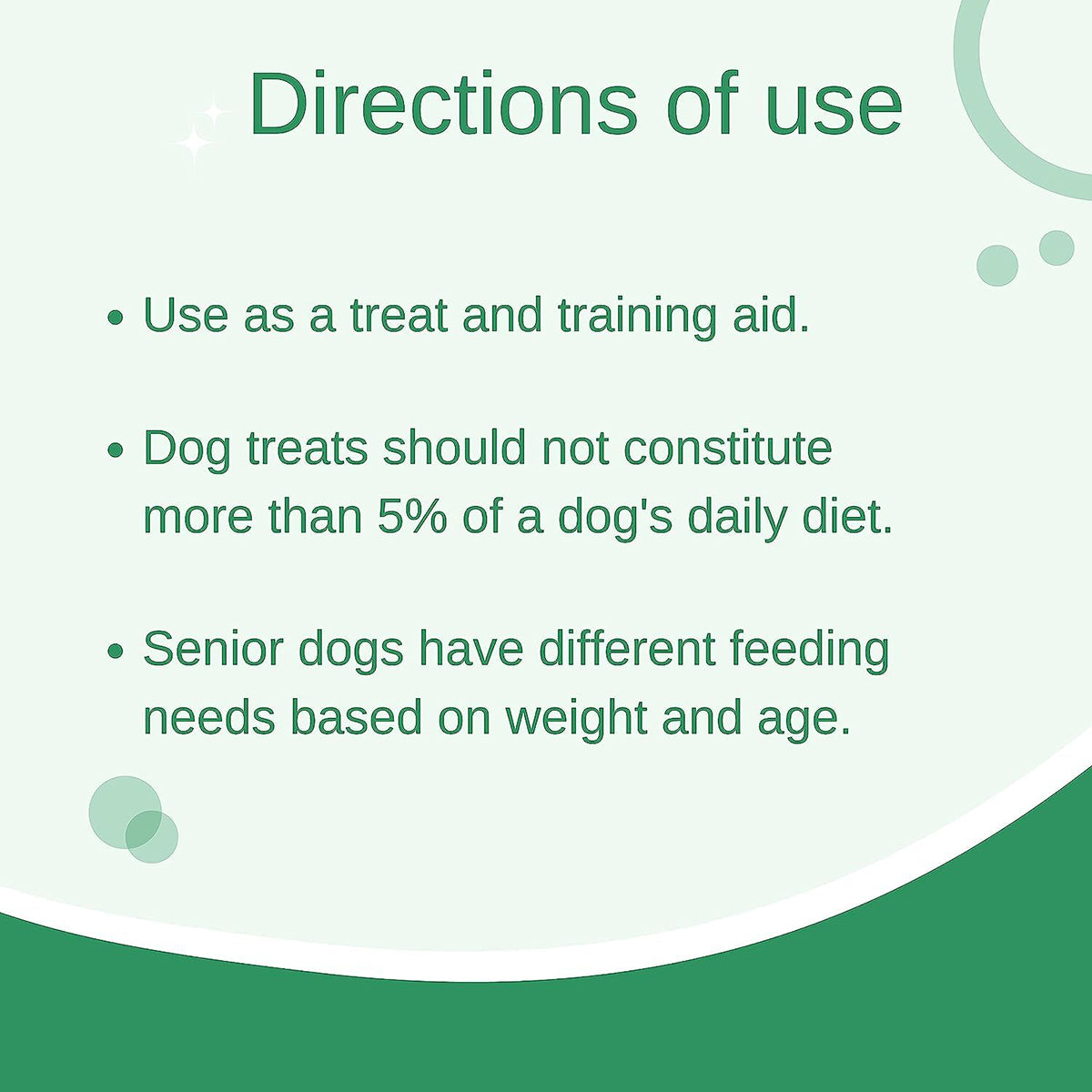 Directions of use

• Use as a treat and training aid.

• Dog treats should not constitute more than 5% of a dog's daily diet.

• Senior dogs have different feeding needs based on weight and age.